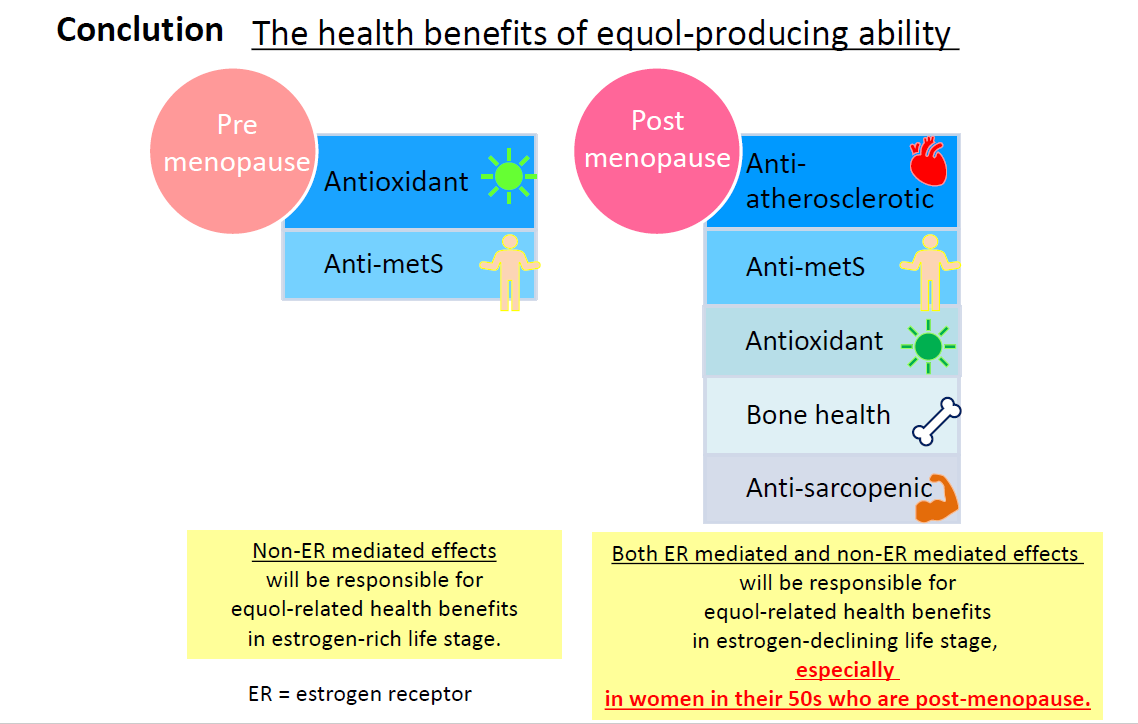 Conclution The health benefits of equol-producing ability

Pre menopause

Antioxidant

Anti-metS

Post menopause

Anti-atherosclerotic

Anti-metS

Antioxidant

Bone health

Anti-sarcopenic

Non-ER mediated effects will be responsible for equol-related health benefits in estrogen-rich life stage.

ER = estrogen receptor

Both ER mediated and non-ER mediated effects will be responsible for equol-related health benefits in estrogen-declining life stage, especially in women in their 50s who are post-menopause.